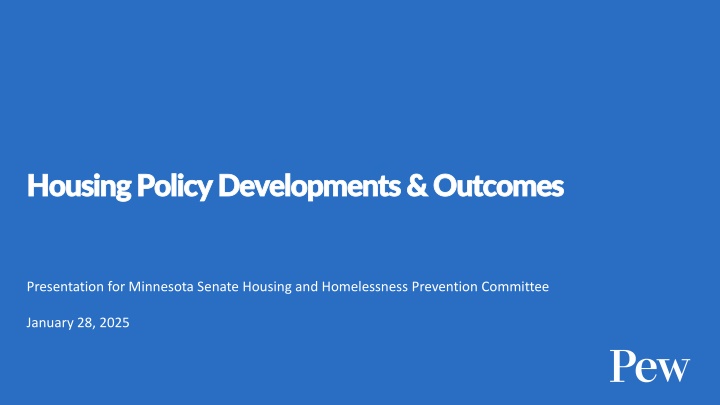 Housing Policy Developments & Outcomes

Presentation for Minnesota Senate Housing and Homelessness Prevention Committee

January 28, 2025

Pew